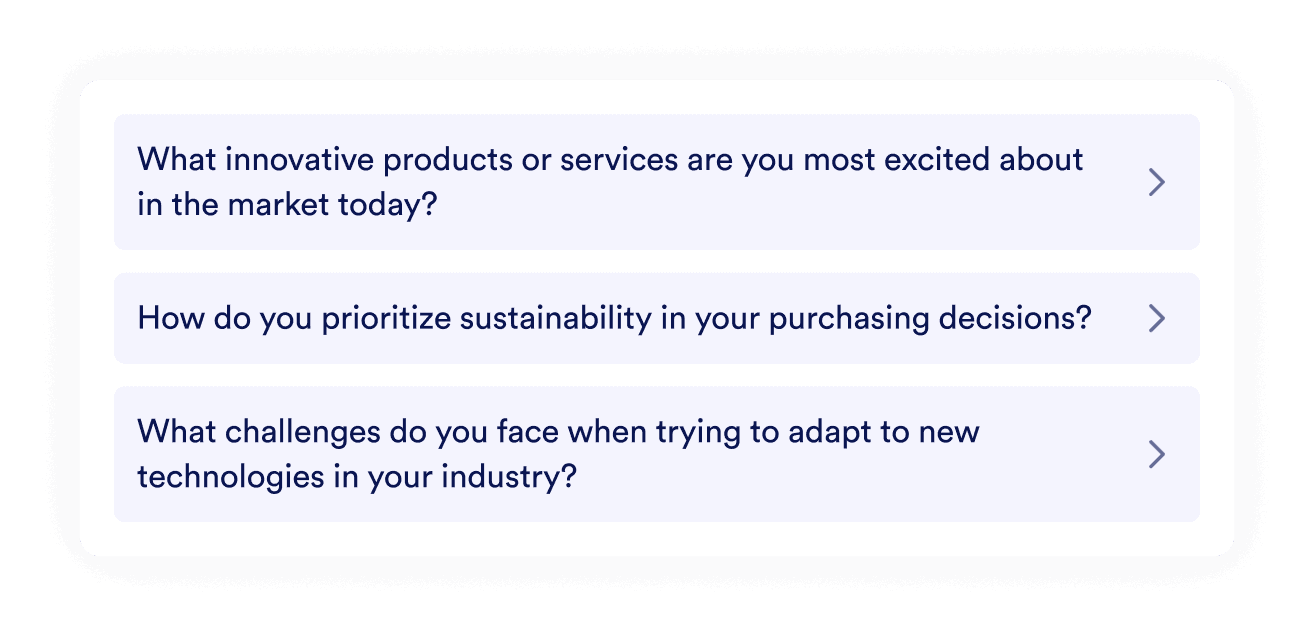 What innovative products or services are you most excited about in the market today?

How do you prioritize sustainability in your purchasing decisions?

What challenges do you face when trying to adapt to new technologies in your industry?